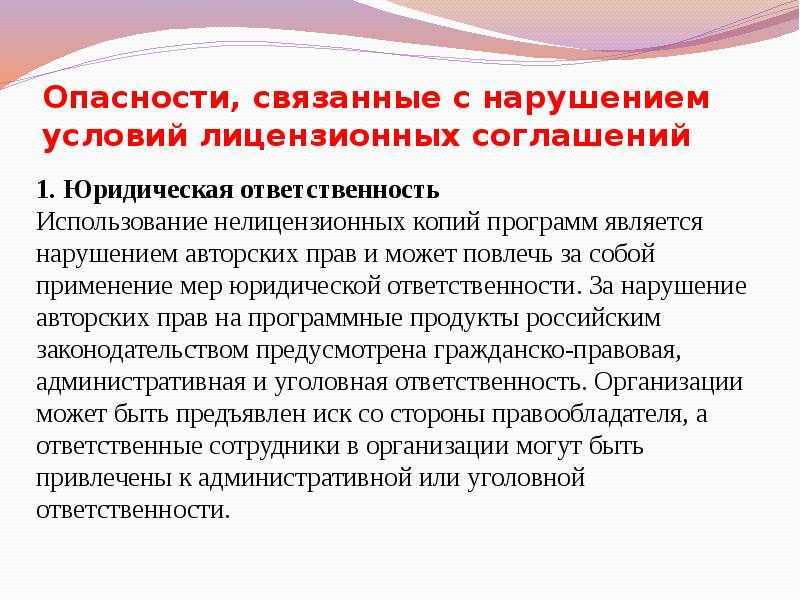 Опасности, связанные с нарушением условий лицензионных соглашений

1. Юридическая ответственность
Использование нелицензионных копий программ является нарушением авторских прав и может повлечь за собой применение мер юридической ответственности. За нарушение авторских прав на программные продукты российским законодательством предусмотрена гражданско-правовая, административная и уголовная ответственность. Организации может быть предъявлен иск со стороны правообладателя, а ответственные сотрудники в организации могут быть привлечены к административной или уголовной ответственности.